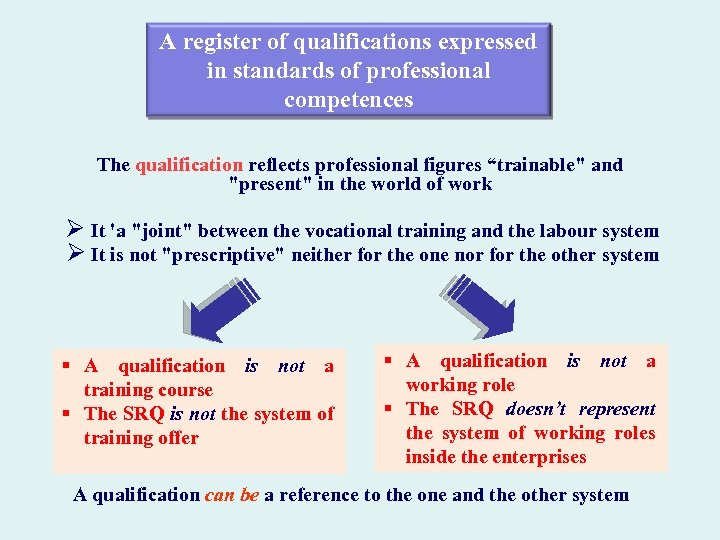 A register of qualifications expressed in standards of professional competences

The qualification reflects professional figures “trainable" and "present" in the world of work

➢ It 'a "joint" between the vocational training and the labour system
➢ It is not "prescriptive" neither for the one nor for the other system

▪ A qualification is not a training course
▪ The SRQ is not the system of training offer

▪ A qualification is not a working role
▪ The SRQ doesn’t represent the system of working roles inside the enterprises

A qualification can be a reference to the one and the other system